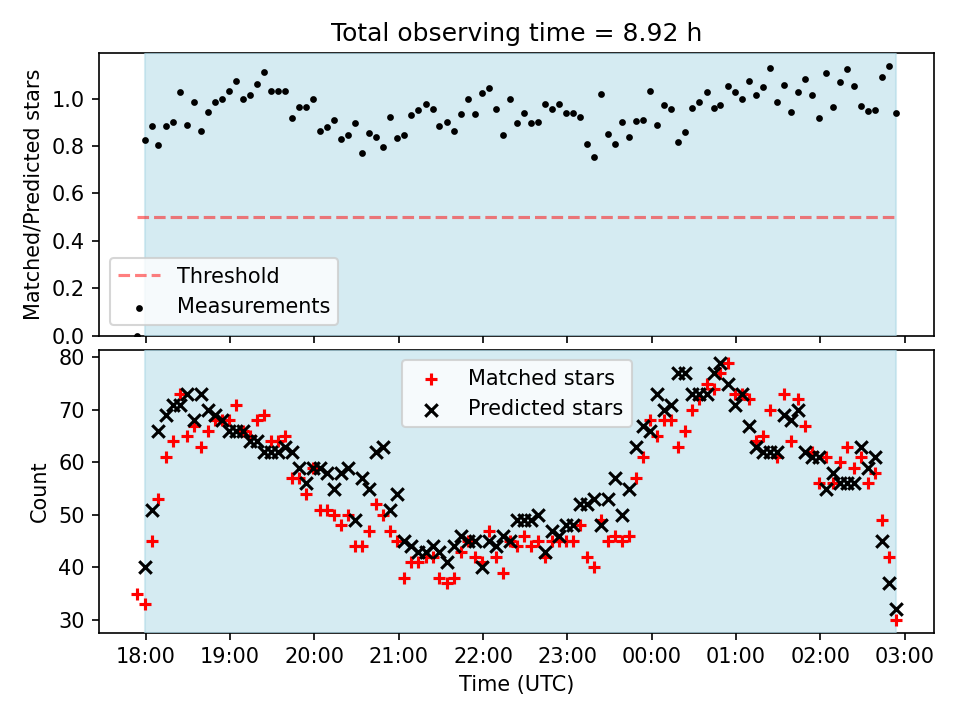 Total observing time = 8.92 h

Matched/Predicted stars

1.0
0.8
0.6
0.4
0.2
0.0

Threshold
Measurements

Count

80
70
60
50
40
30

Matched stars
Predicted stars

18:00 19:00 20:00 21:00 22:00 23:00 00:00 01:00 02:00 03:00

Time (UTC)